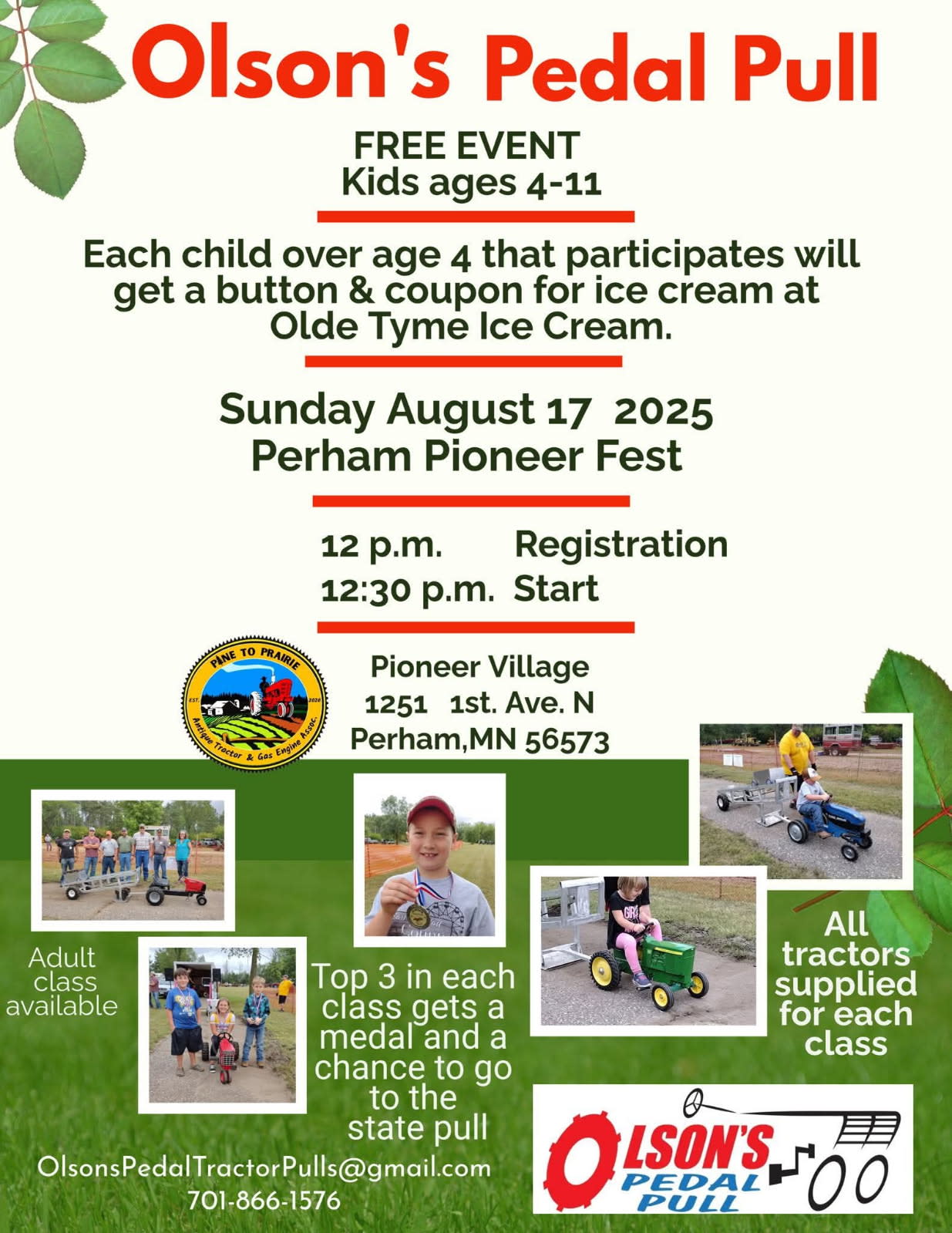 Olson's Pedal Pull

FREE EVENT
Kids ages 4-11

Each child over age 4 that participates will get a button & coupon for ice cream at Olde Tyme Ice Cream.

Sunday August 17 2025
Perham Pioneer Fest

12 p.m. Registration
12:30 p.m. Start

PINE TO PRAIRIE
EST. 2020
Antique Tractor & Gas Engine Assoc.

Pioneer Village
1251 1st. Ave. N
Perham,MN 56573

Adult class available

Top 3 in each class gets a medal and a chance to go to the state pull

All tractors supplied for each class

OlsonsPedalTractorPulls@gmail.com
701-866-1576

OLSON'S PEDAL PULL